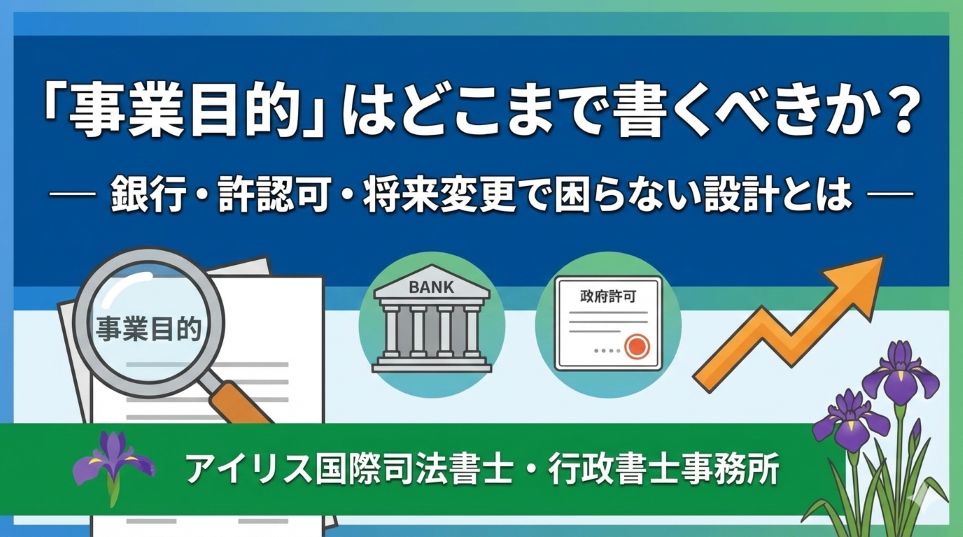 「事業目的」はどこまで書くべきか？

— 銀行・許認可・将来変更で困らない設計とは —

事業目的

BANK

政府許可

アイリス国際司法書士・行政書士事務所